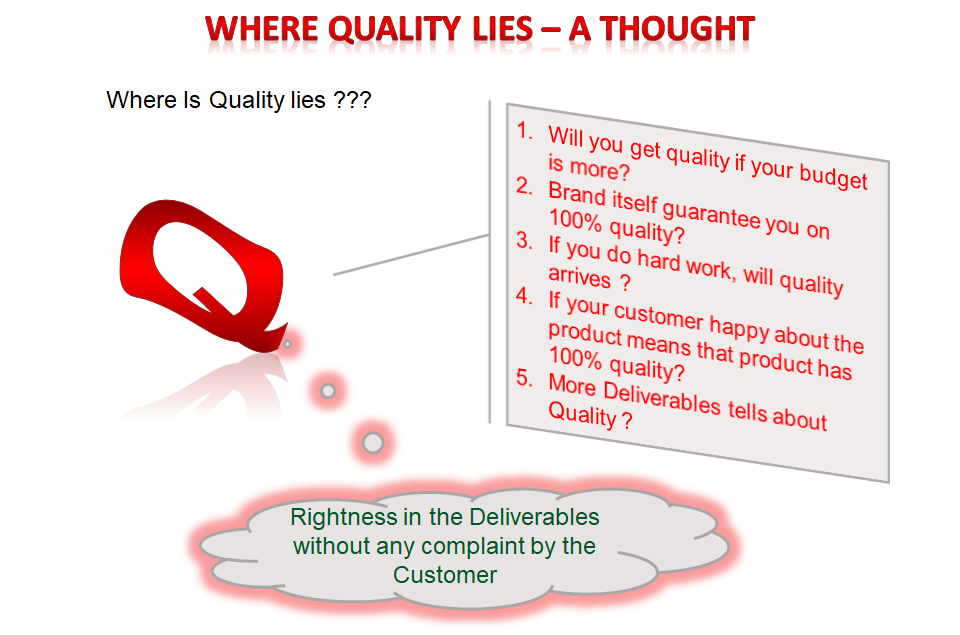 WHERE QUALITY LIES – A THOUGHT

Where Is Quality lies ???

Q

1. Will you get quality if your budget is more?
2. Brand itself guarantee you on 100% quality?
3. If you do hard work, will quality arrives ?
4. If your customer happy about the product means that product has 100% quality?
5. More Deliverables tells about Quality ?

Rightness in the Deliverables without any complaint by the Customer